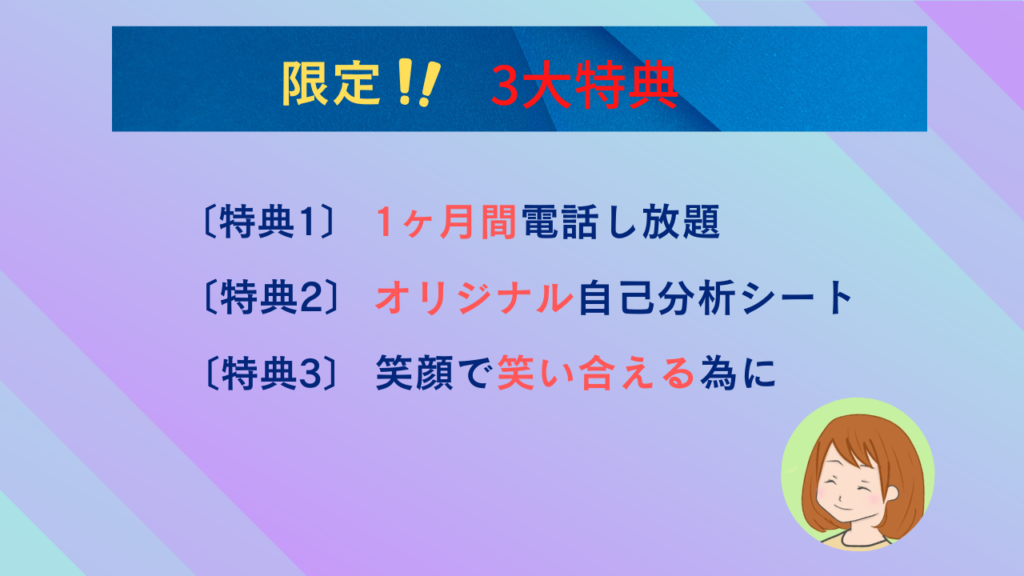 限定‼　3大特典

〔特典1〕 1ヶ月間電話し放題

〔特典2〕 オリジナル自己分析シート

〔特典3〕 笑顔で笑い合える為に